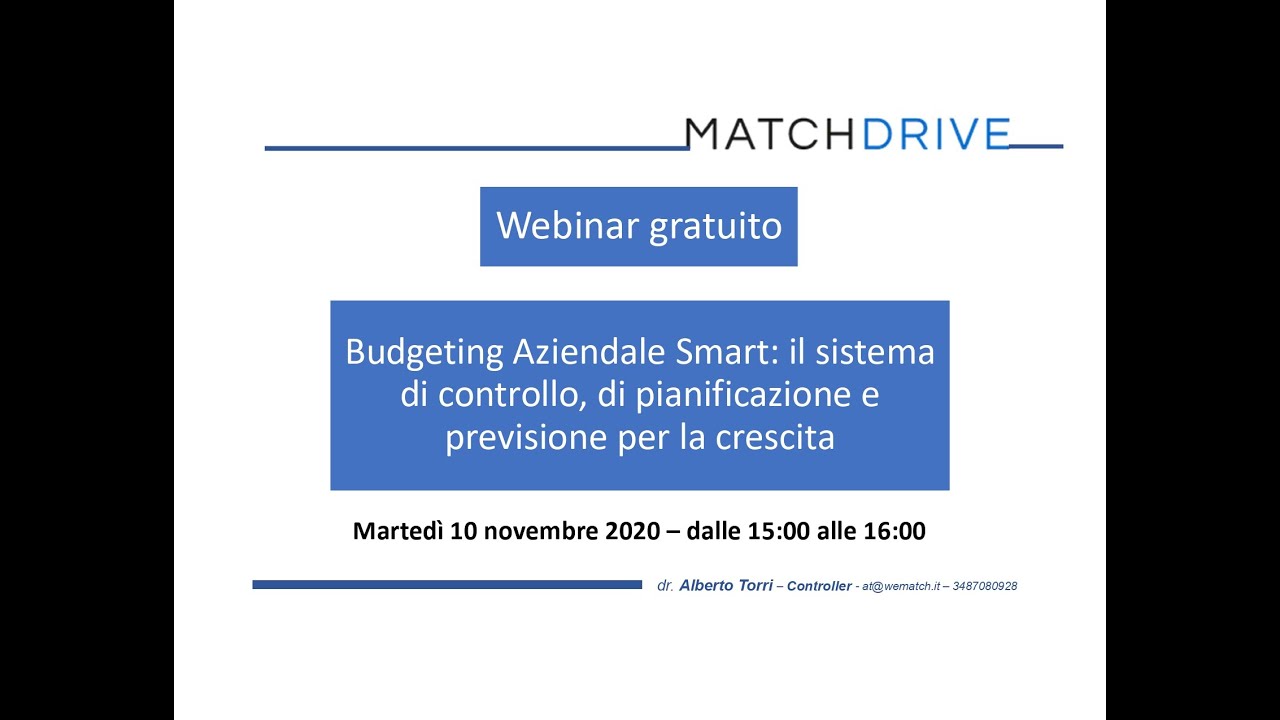 MATCHDRIVE

Webinar gratuito

Budgeting Aziendale Smart: il sistema di controllo, di pianificazione e previsione per la crescita

Martedì 10 novembre 2020 – dalle 15:00 alle 16:00

dr. Alberto Torri – Controller - at@wematch.it – 3487080928